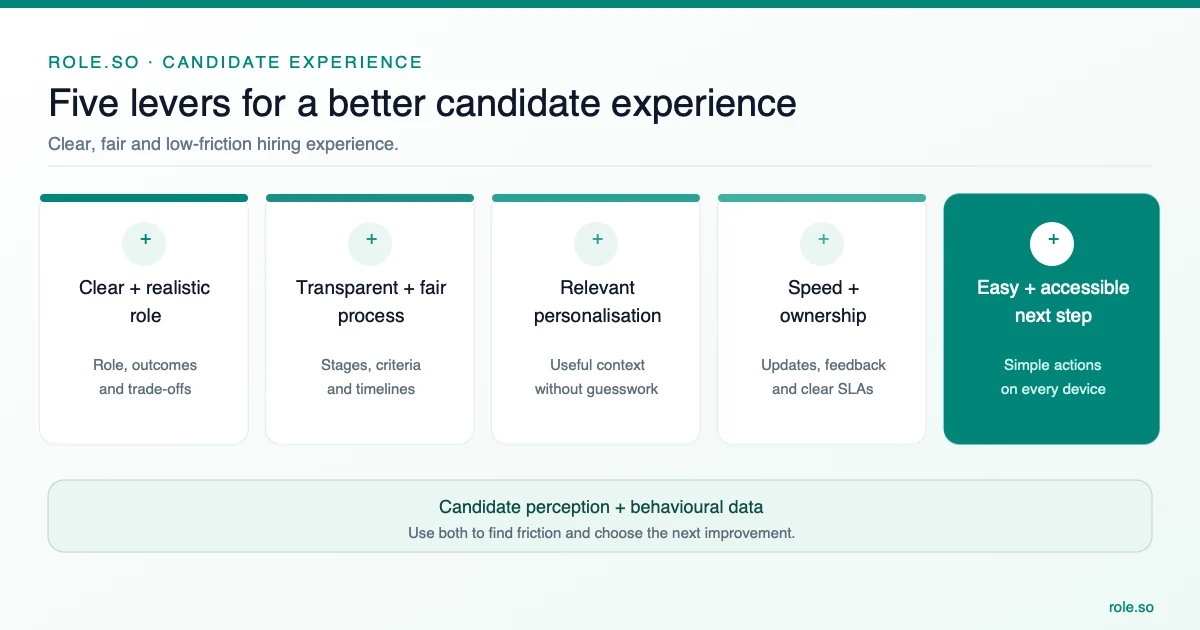 ROLE.SO · CANDIDATE EXPERIENCE

Five levers for a better candidate experience

Clear, fair and low-friction hiring experience.

+

Clear + realistic role

Role, outcomes and trade-offs

+

Transparent + fair process

Stages, criteria and timelines

+

Relevant personalisation

Useful context without guesswork

+

Speed + ownership

Updates, feedback and clear SLAs

+

Easy + accessible next step

Simple actions on every device

Candidate perception + behavioural data

Use both to find friction and choose the next improvement.

role.so